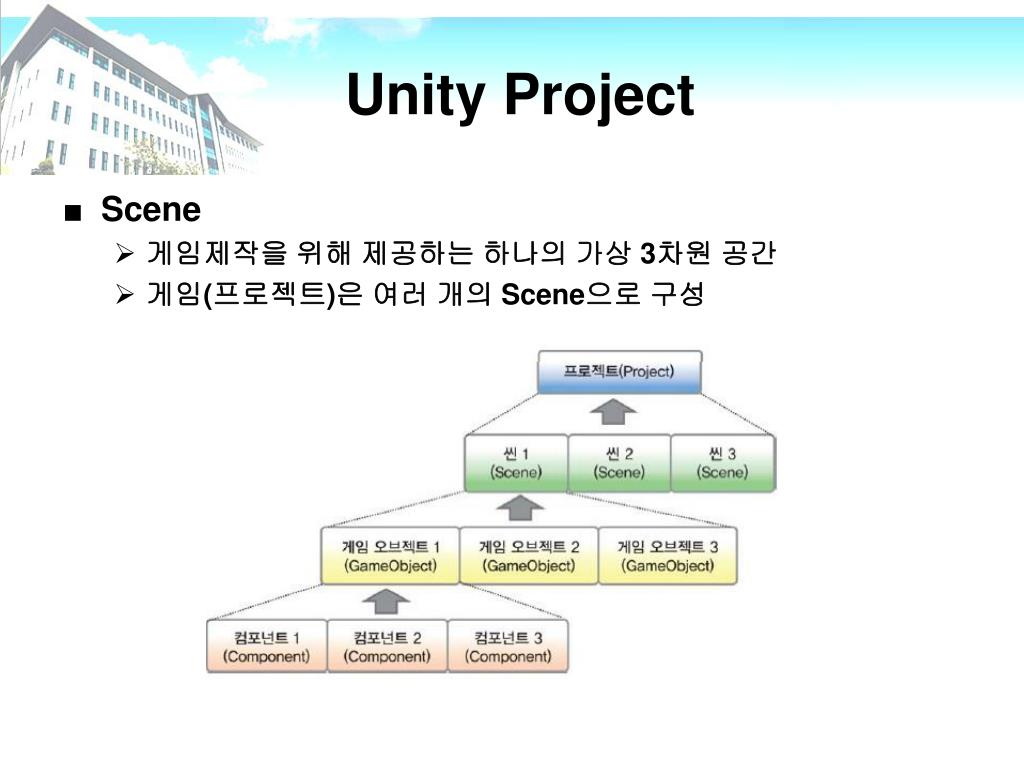 Unity Project

■ Scene

➢ 게임제작을 위해 제공하는 하나의 가상 3차원 공간

➢ 게임(프로젝트)은 여러 개의 Scene으로 구성

프로젝트(Project)

씬 1 (Scene)

씬 2 (Scene)

씬 3 (Scene)

게임 오브젝트 1 (GameObject)

게임 오브젝트 2 (GameObject)

게임 오브젝트 3 (GameObject)

컴포넌트 1 (Component)

컴포넌트 2 (Component)

컴포넌트 3 (Component)